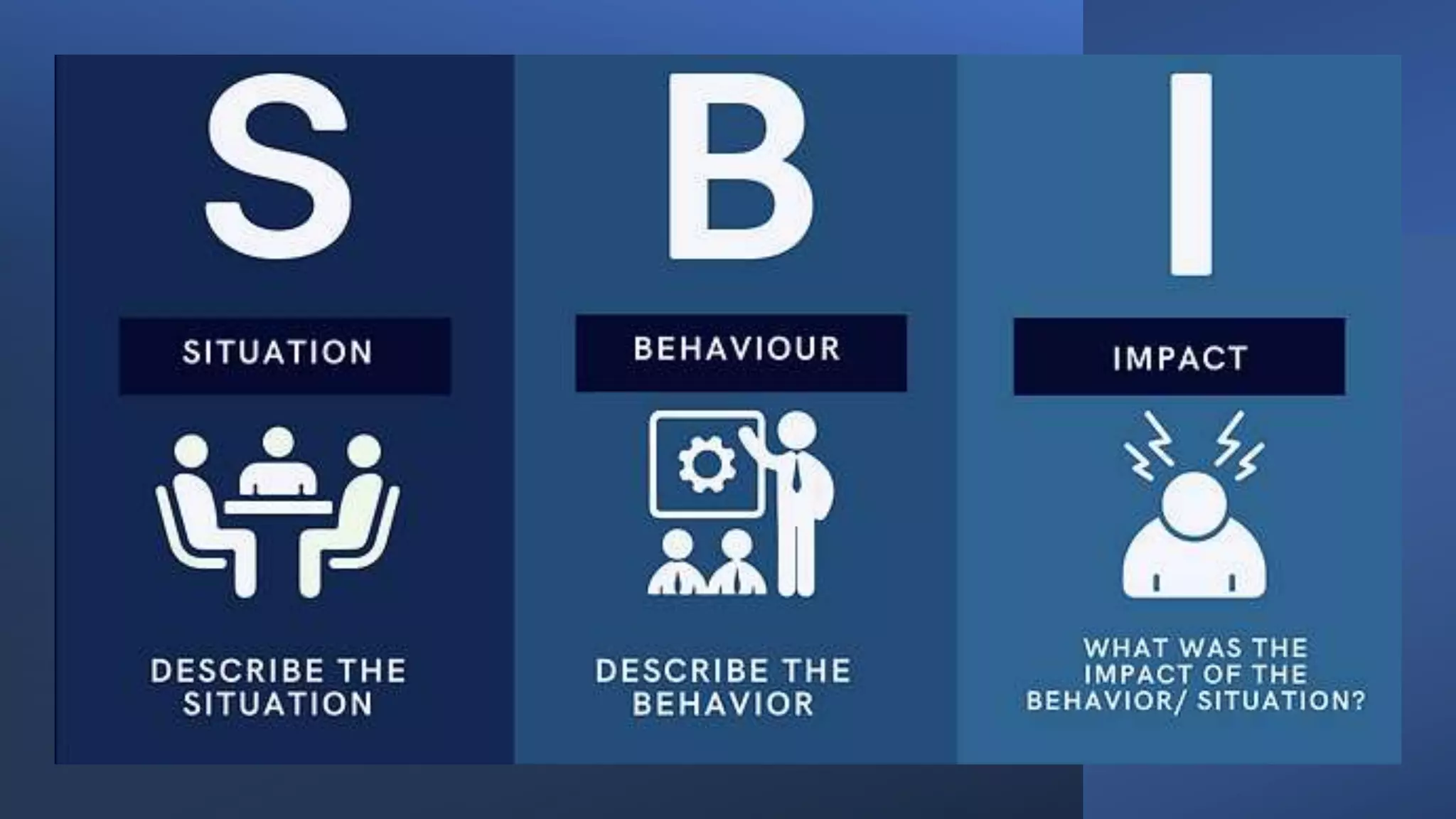 S

SITUATION

DESCRIBE THE SITUATION

B

BEHAVIOUR

DESCRIBE THE BEHAVIOR

I

IMPACT

WHAT WAS THE IMPACT OF THE BEHAVIOR/ SITUATION?